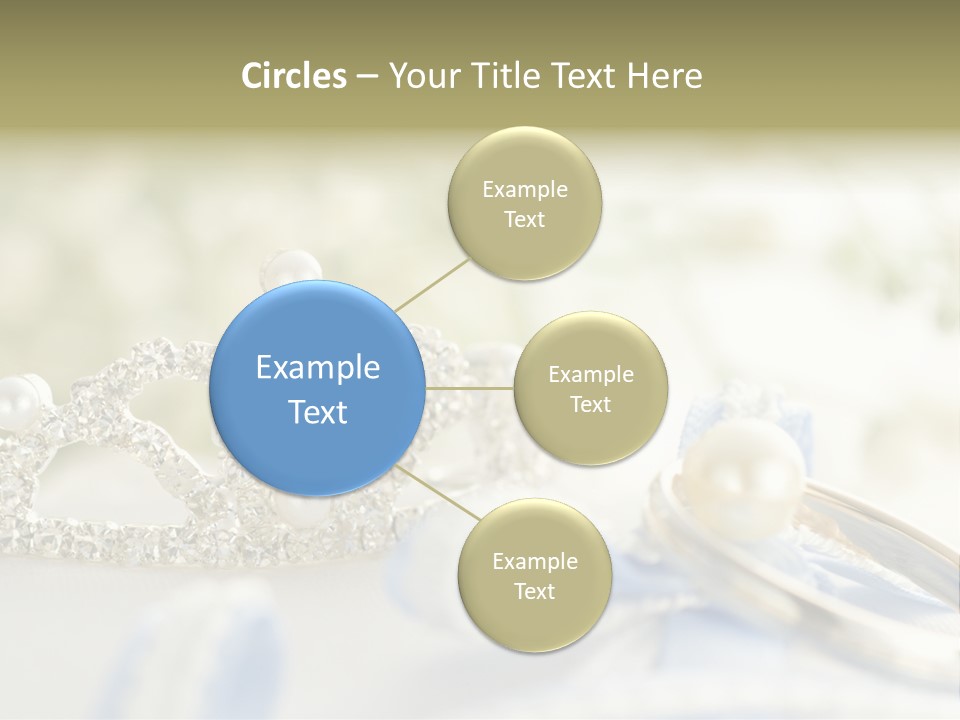 Circles – Your Title Text Here

Example Text

Example Text

Example Text

Example Text